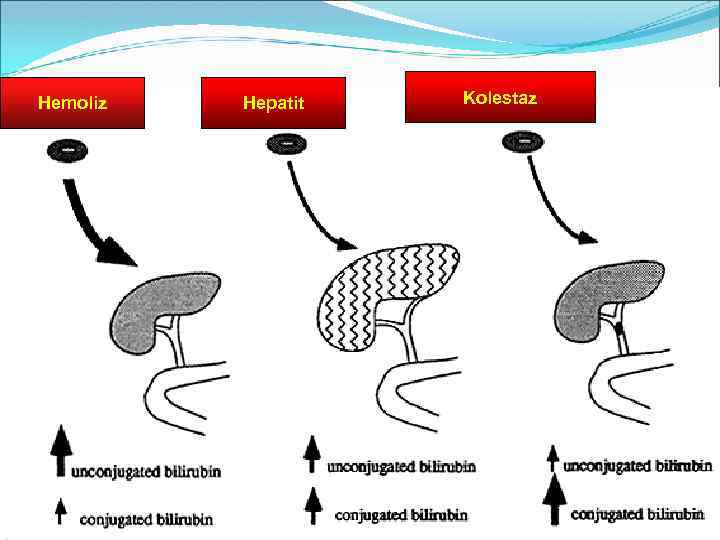 Hemoliz

Hepatit

Kolestaz

unconjugated bilirubin

conjugated bilirubin

unconjugated bilirubin

conjugated bilirubin

unconjugated bilirubin

conjugated bilirubin